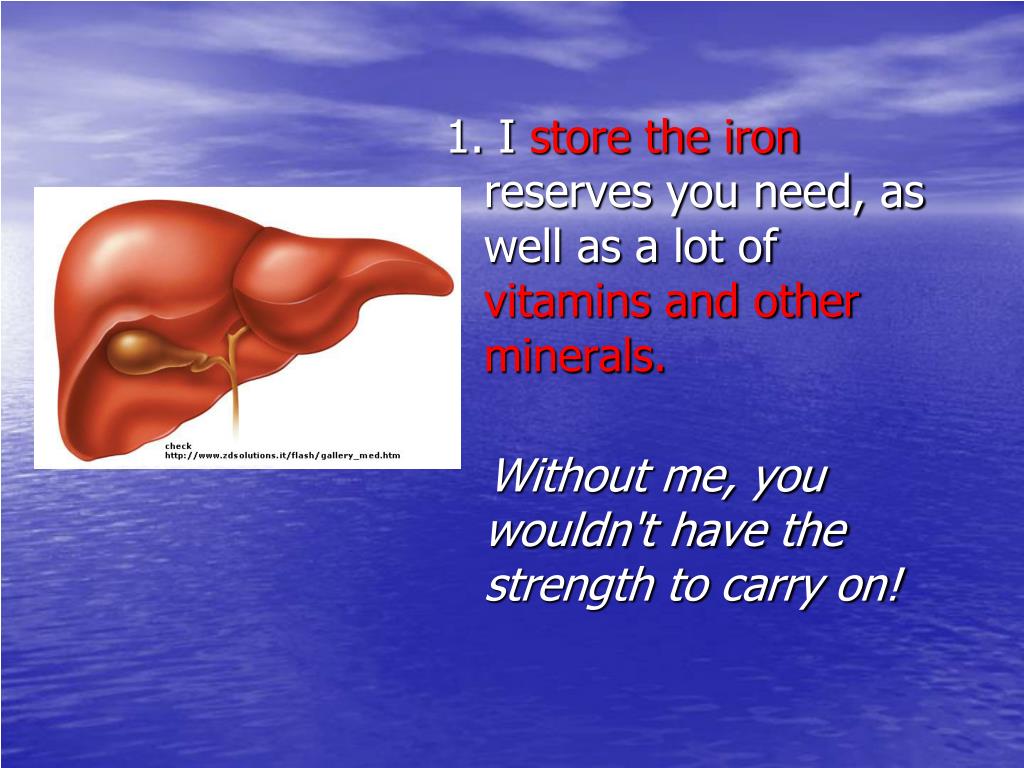 check
http://www.zdsolutions.it/flash/gallery_med.htm

1. I store the iron reserves you need, as well as a lot of vitamins and other minerals.

Without me, you wouldn't have the strength to carry on!